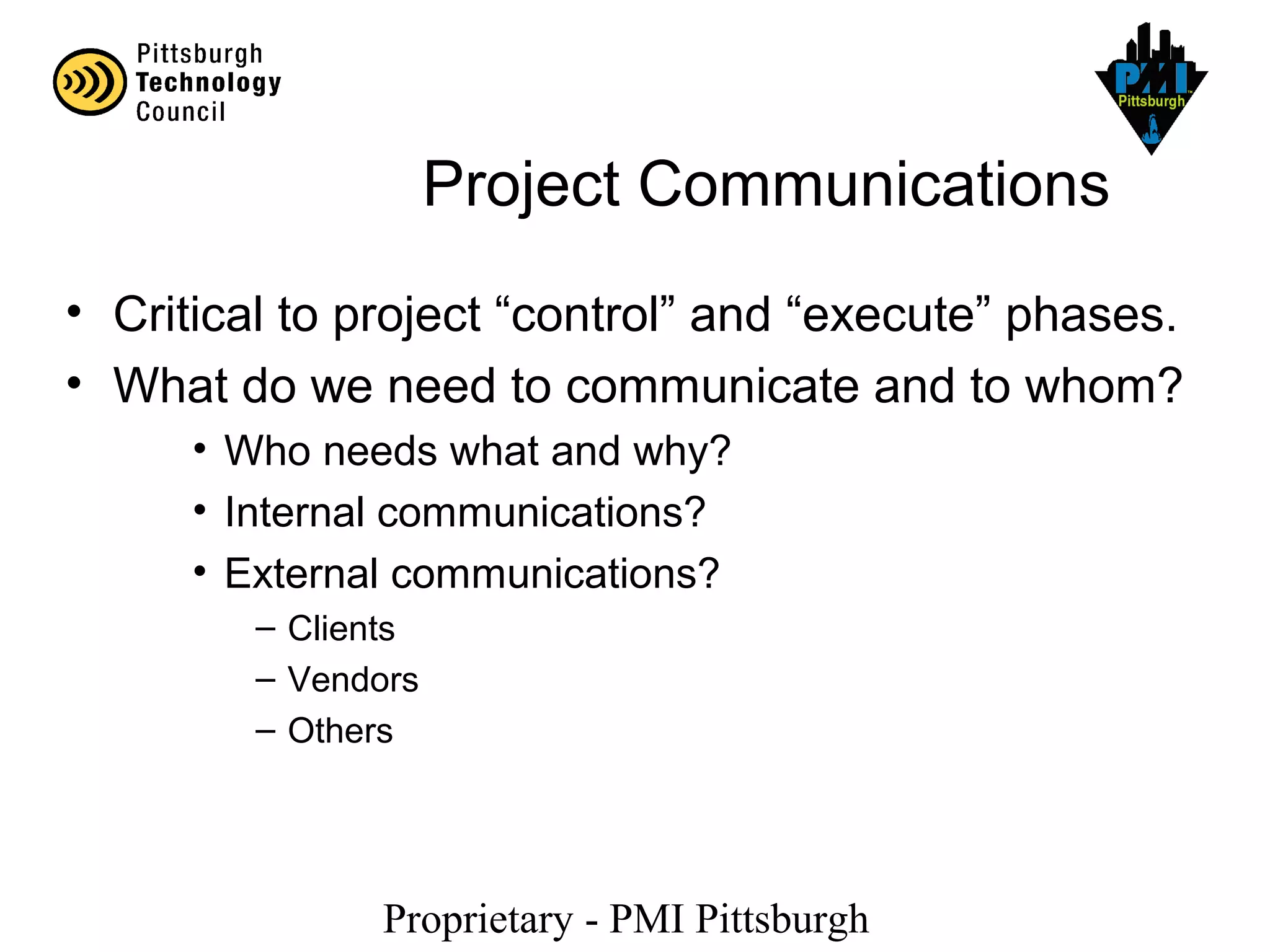 Pittsburgh Technology Council

PMI Pittsburgh

Project Communications

• Critical to project “control” and “execute” phases.
• What do we need to communicate and to whom?
  • Who needs what and why?
  • Internal communications?
  • External communications?
    – Clients
    – Vendors
    – Others

Proprietary - PMI Pittsburgh